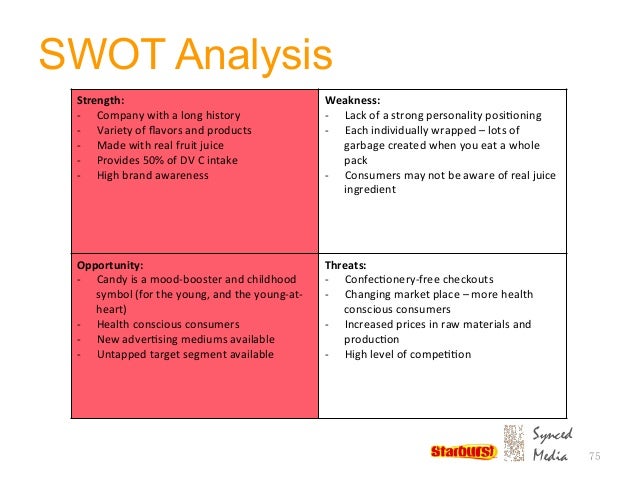 SWOT Analysis

| Strength:<br>- Company with a long history<br>- Variety of flavors and products<br>- Made with real fruit juice<br>- Provides 50% of DV C intake<br>- High brand awareness | Weakness:<br>- Lack of a strong personality positioning<br>- Each individually wrapped – lots of garbage created when you eat a whole pack<br>- Consumers may not be aware of real juice ingredient |
|---|---|
| Opportunity:<br>- Candy is a mood-booster and childhood symbol (for the young, and the young-at-heart)<br>- Health conscious consumers<br>- New advertising mediums available<br>- Untapped target segment available | Threats:<br>- Confectionery-free checkouts<br>- Changing market place – more health conscious consumers<br>- Increased prices in raw materials and production<br>- High level of competition |

Starburst

Synced Media

75